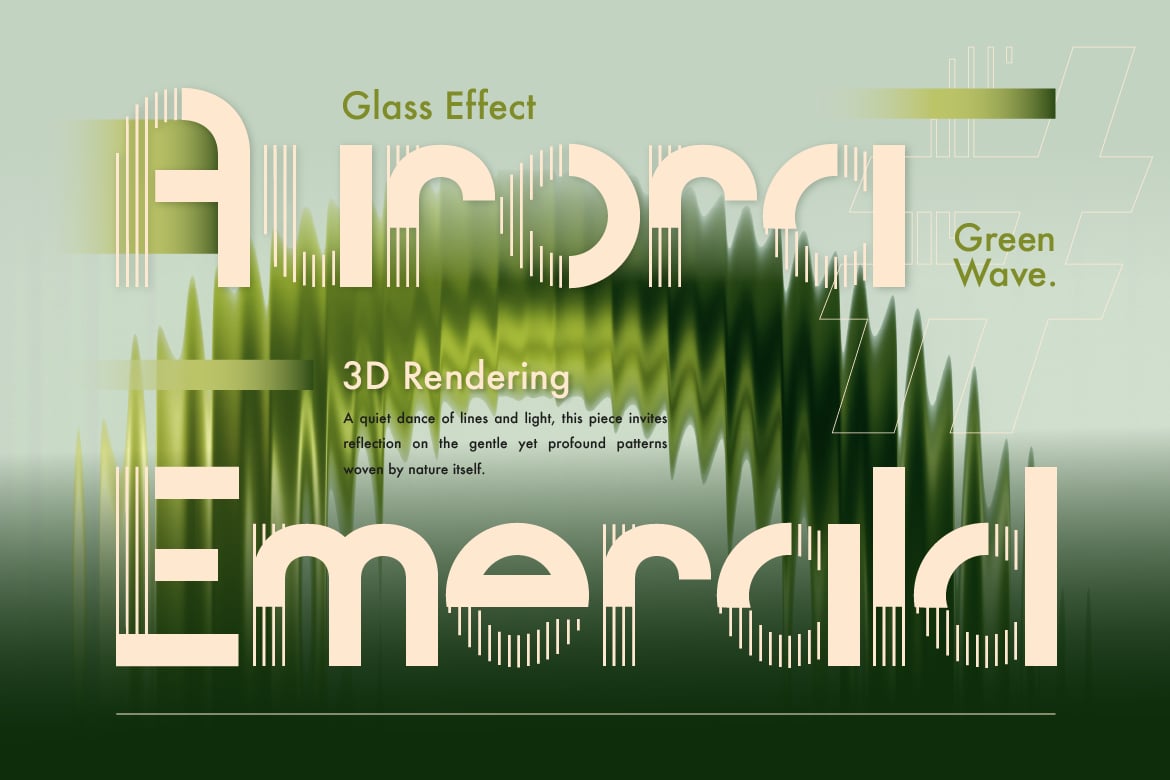 Glass Effect

Aurora

Green Wave.

3D Rendering

A quiet dance of lines and light, this piece invites reflection on the gentle yet profound patterns woven by nature itself.

Emerald